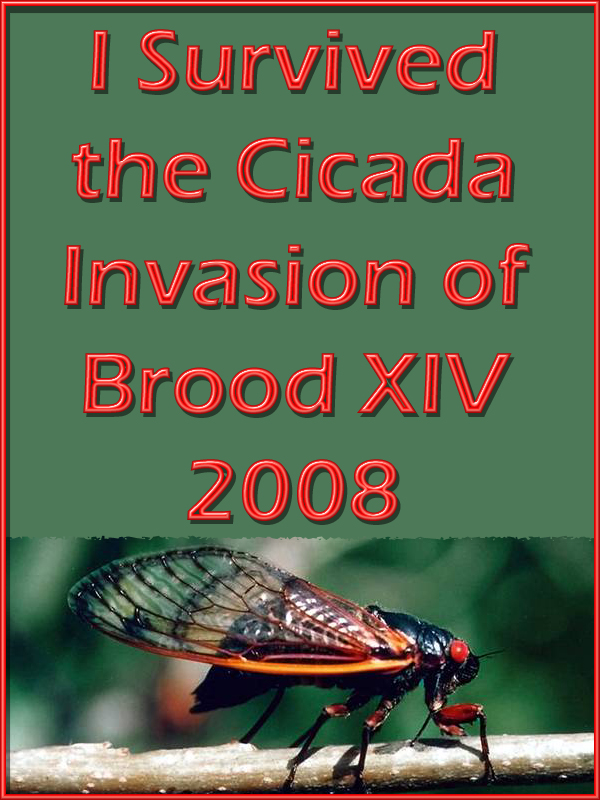 I Survived the Cicada Invasion of Brood XIV 2008